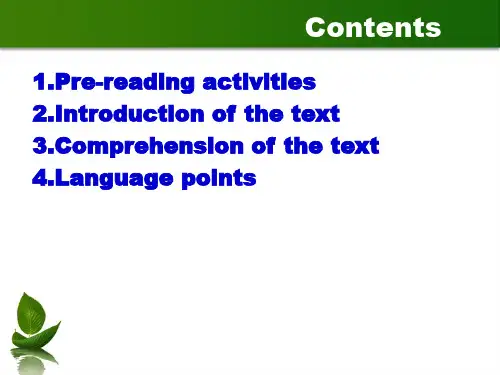 Contents

1.Pre-reading activities
2.Introduction of the text
3.Comprehension of the text
4.Language points